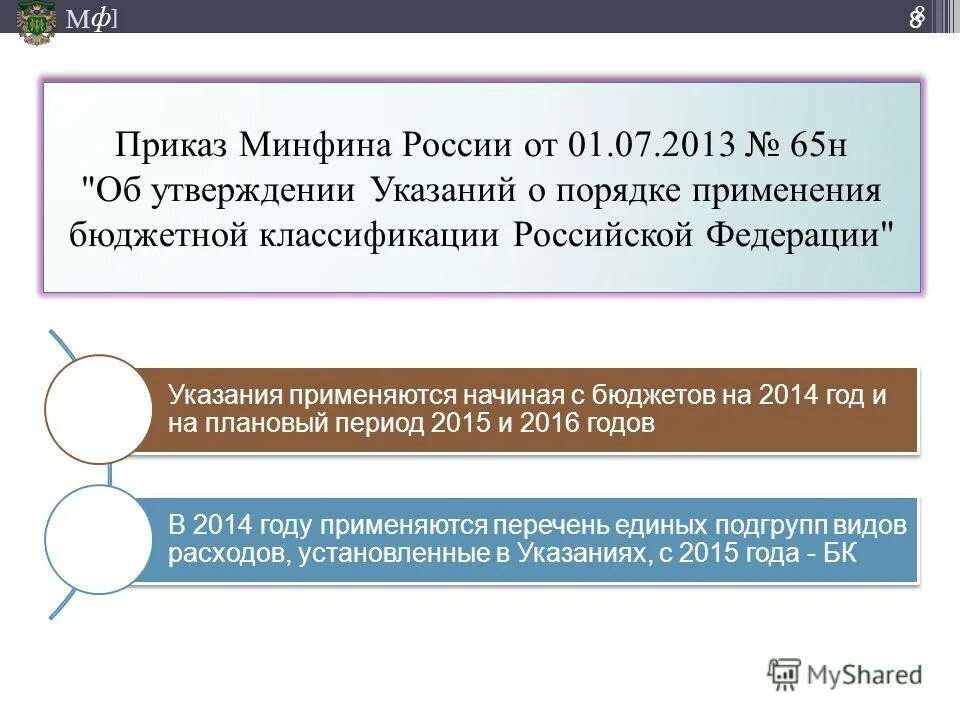 Мф]

8

Приказ Минфина России от 01.07.2013 № 65н "Об утверждении Указаний о порядке применения бюджетной классификации Российской Федерации"

Указания применяются начиная с бюджетов на 2014 год и на плановый период 2015 и 2016 годов

В 2014 году применяются перечень единых подгрупп видов расходов, установленные в Указаниях, с 2015 года - БК

MyShared